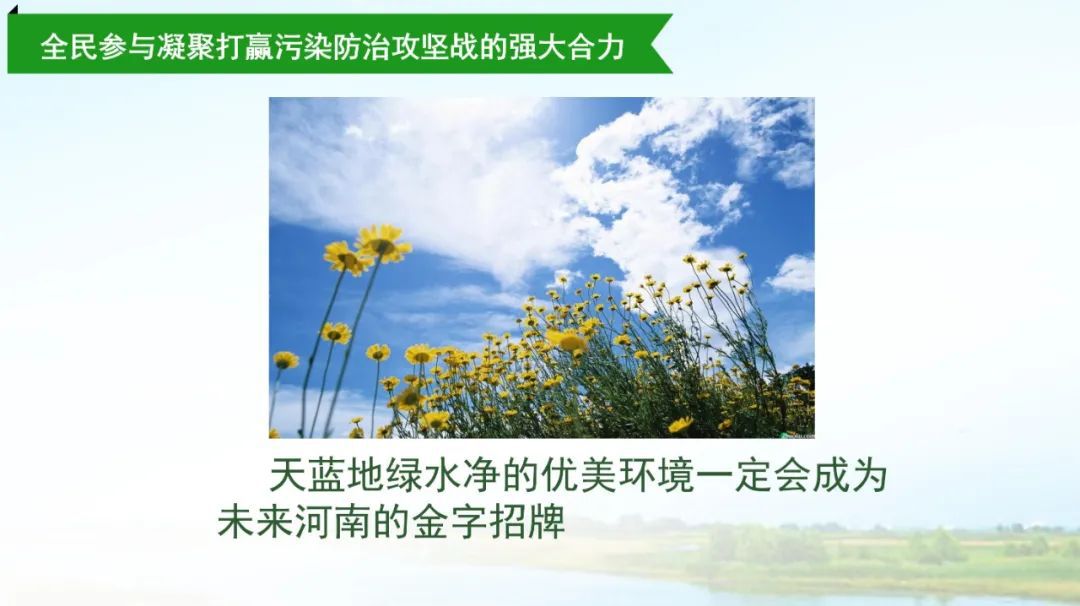 全民参与凝聚打赢污染防治攻坚战的强大合力

天蓝地绿水净的优美环境一定会成为未来河南的金字招牌